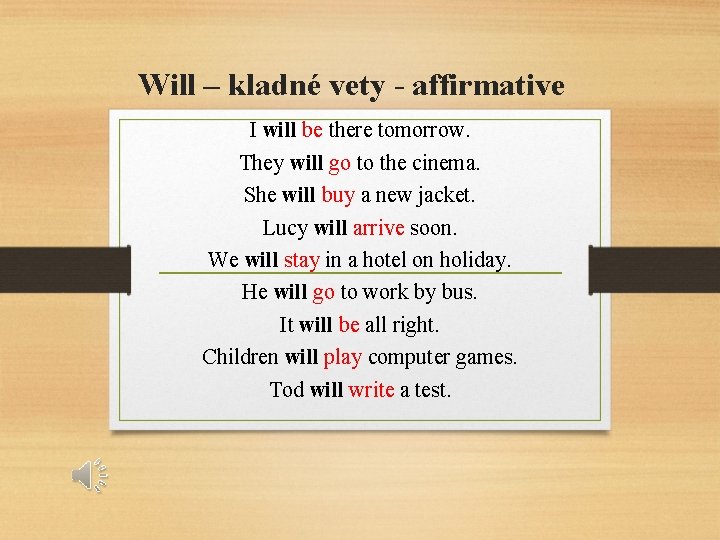 Will – kladné vety - affirmative

I will be there tomorrow.

They will go to the cinema.

She will buy a new jacket.

Lucy will arrive soon.

We will stay in a hotel on holiday.

He will go to work by bus.

It will be all right.

Children will play computer games.

Tod will write a test.